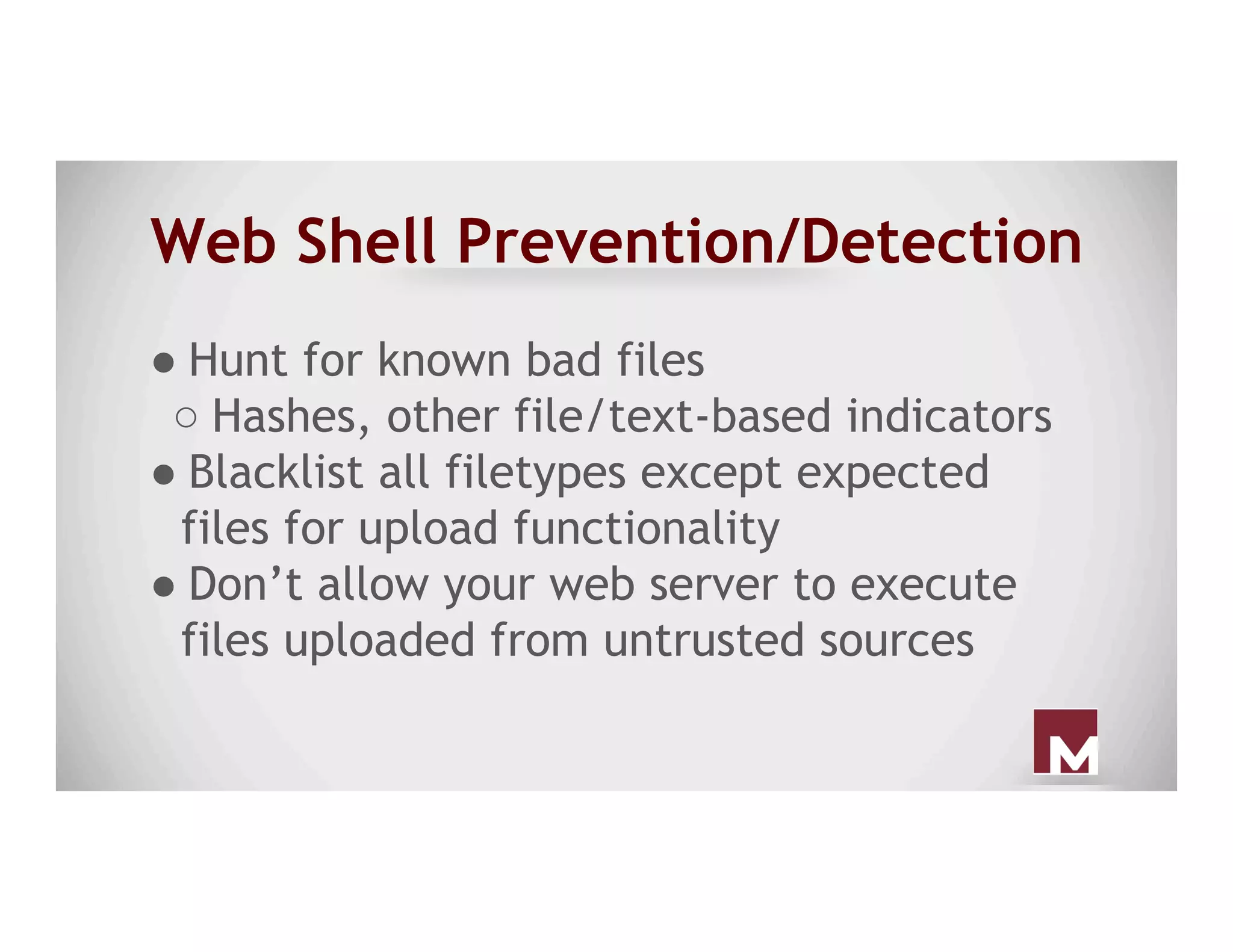 Web Shell Prevention/Detection

● Hunt for known bad files
○ Hashes, other file/text-based indicators
● Blacklist all filetypes except expected files for upload functionality
● Don’t allow your web server to execute files uploaded from untrusted sources

M